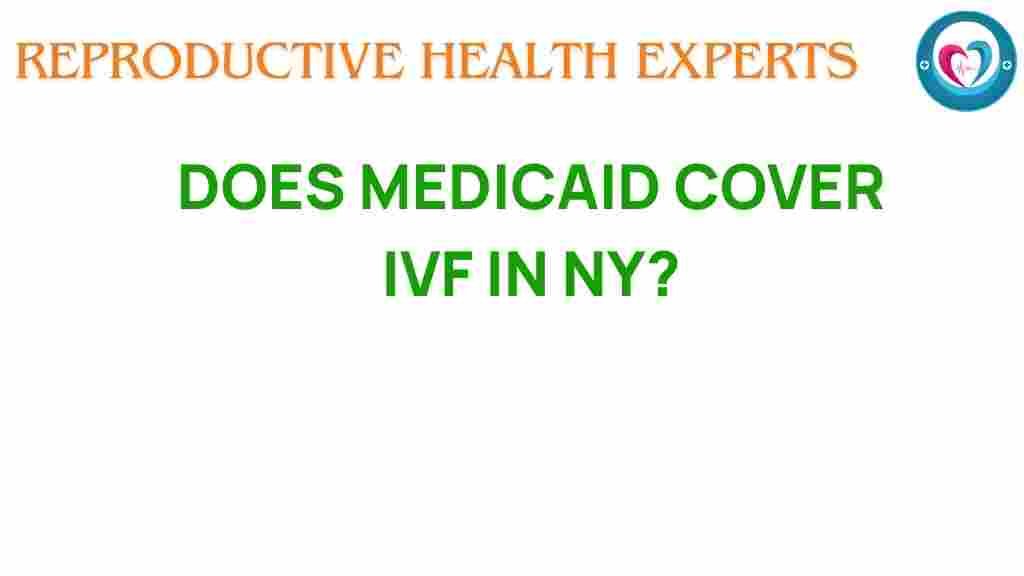 REPRODUCTIVE HEALTH EXPERTS

DOES MEDICAID COVER IVF IN NY?